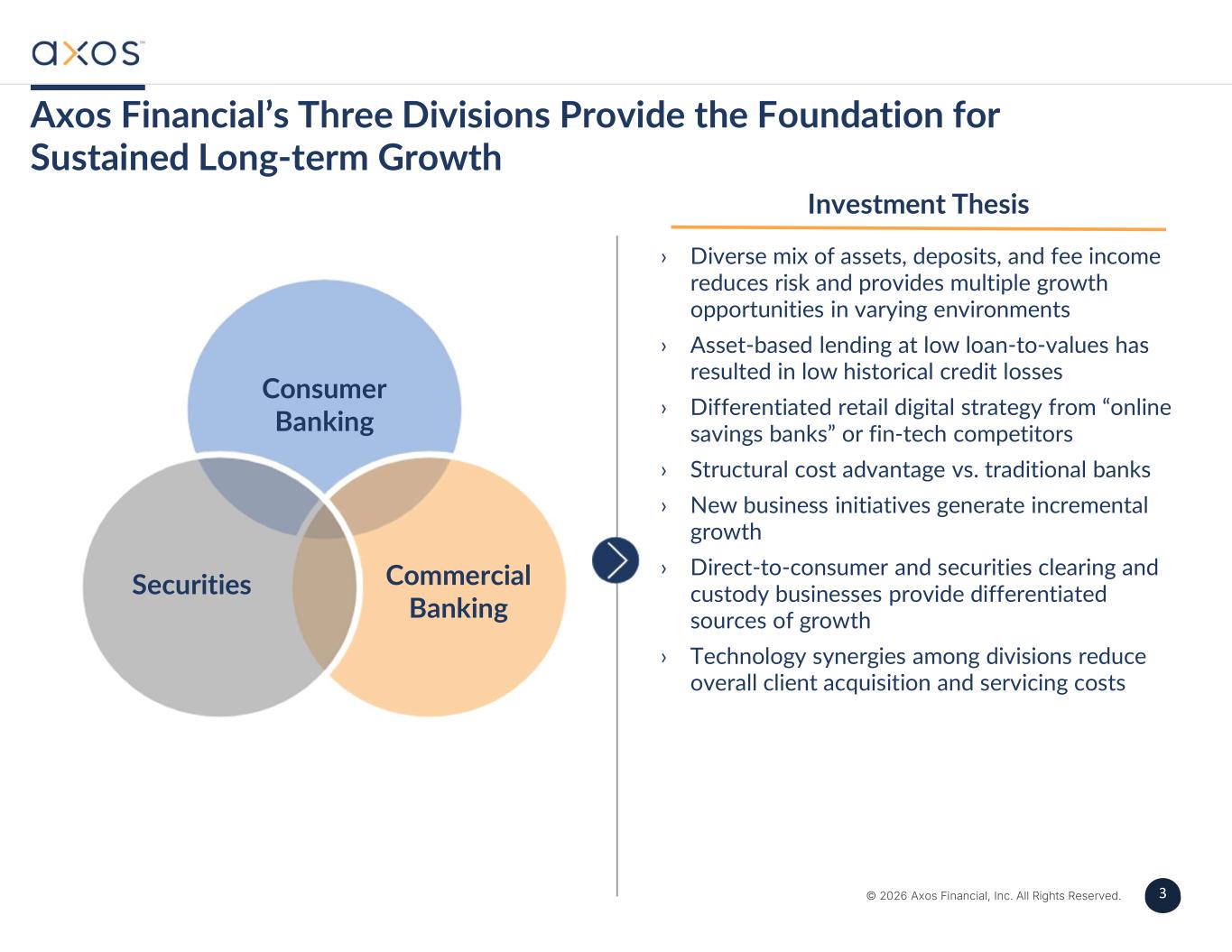 axos™

Axos Financial’s Three Divisions Provide the Foundation for Sustained Long-term Growth

Consumer Banking

Securities

Commercial Banking

Investment Thesis

› Diverse mix of assets, deposits, and fee income reduces risk and provides multiple growth opportunities in varying environments

› Asset-based lending at low loan-to-values has resulted in low historical credit losses

› Differentiated retail digital strategy from “online savings banks” or fin-tech competitors

› Structural cost advantage vs. traditional banks

› New business initiatives generate incremental growth

› Direct-to-consumer and securities clearing and custody businesses provide differentiated sources of growth

› Technology synergies among divisions reduce overall client acquisition and servicing costs

© 2026 Axos Financial, Inc. All Rights Reserved.

3